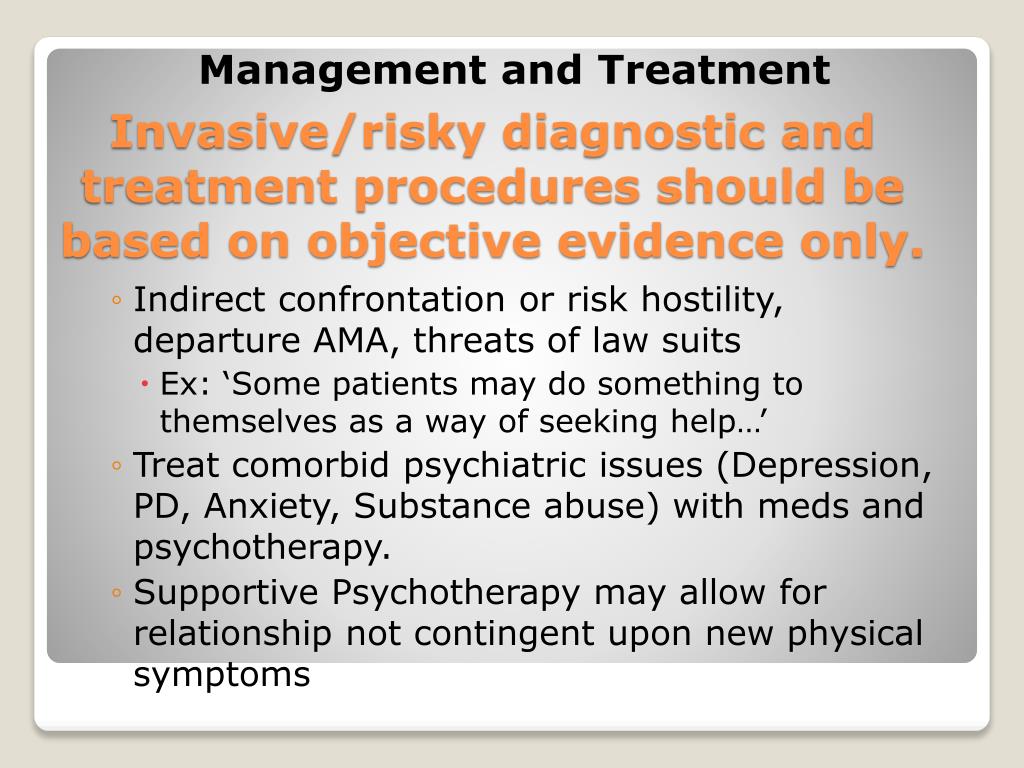 Management and Treatment

Invasive/risky diagnostic and treatment procedures should be based on objective evidence only.

◦ Indirect confrontation or risk hostility, departure AMA, threats of law suits
 • Ex: ‘Some patients may do something to themselves as a way of seeking help…’
◦ Treat comorbid psychiatric issues (Depression, PD, Anxiety, Substance abuse) with meds and psychotherapy.
◦ Supportive Psychotherapy may allow for relationship not contingent upon new physical symptoms